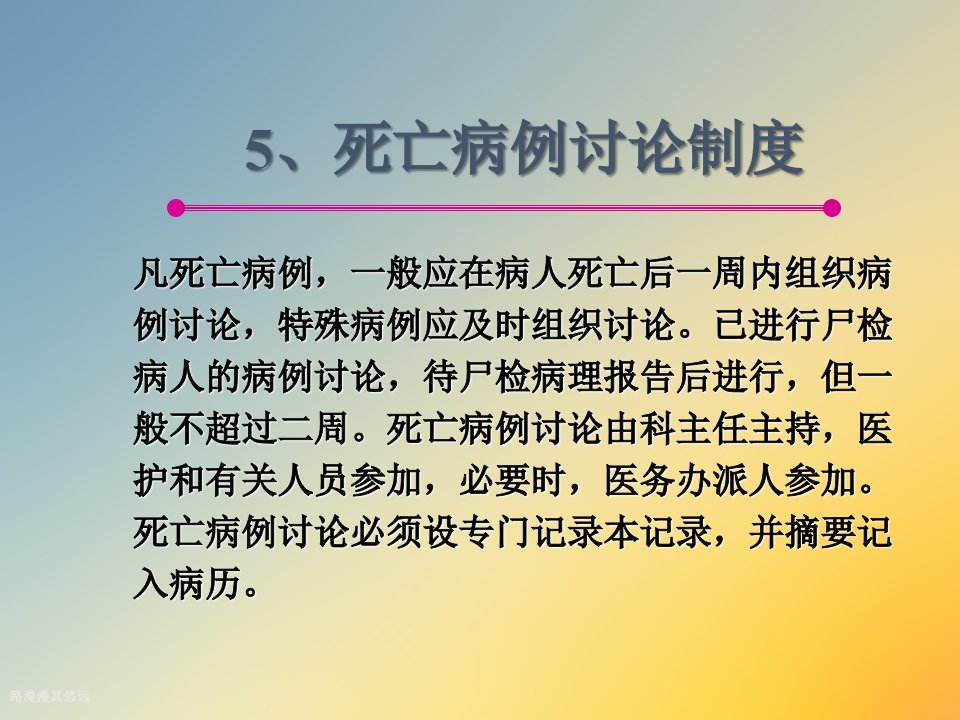 5、死亡病例讨论制度

凡死亡病例，一般应在病人死亡后一周内组织病例讨论，特殊病例应及时组织讨论。已进行尸检病人的病例讨论，待尸检病理报告后进行，但一般不超过二周。死亡病例讨论由科主任主持，医护和有关人员参加，必要时，医务办派人参加。死亡病例讨论必须设专门记录本记录，并摘要记入病历。

路漫漫其悠远